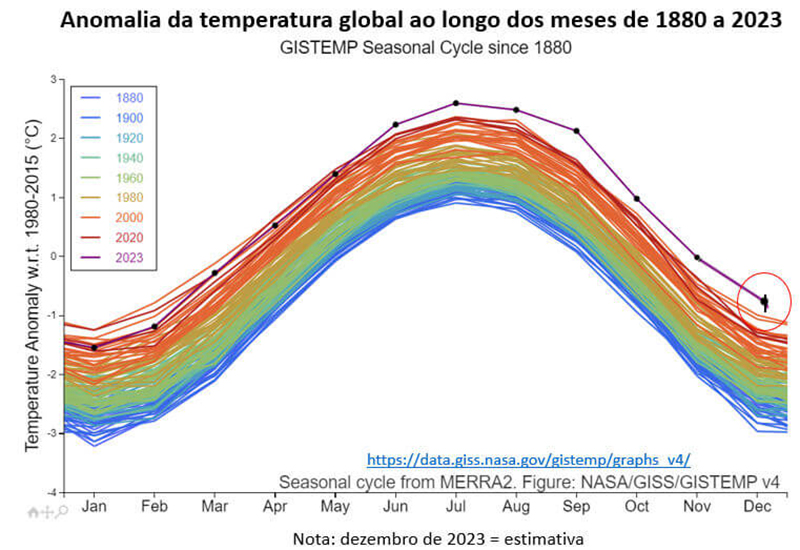 Anomalia da temperatura global ao longo dos meses de 1880 a 2023
GISTEMP Seasonal Cycle since 1880

Temperature Anomaly w.r.t. 1980-2015 (°C)

3
2
1
0
-1
-2
-3
-4

1880
1900
1920
1940
1960
1980
2000
2020
2023

https://data.giss.nasa.gov/gistemp/graphs_v4/
Seasonal cycle from MERRA2. Figure: NASA/GISS/GISTEMP v4

Jan Feb Mar Apr May Jun Jul Aug Sep Oct Nov Dec

Nota: dezembro de 2023 = estimativa